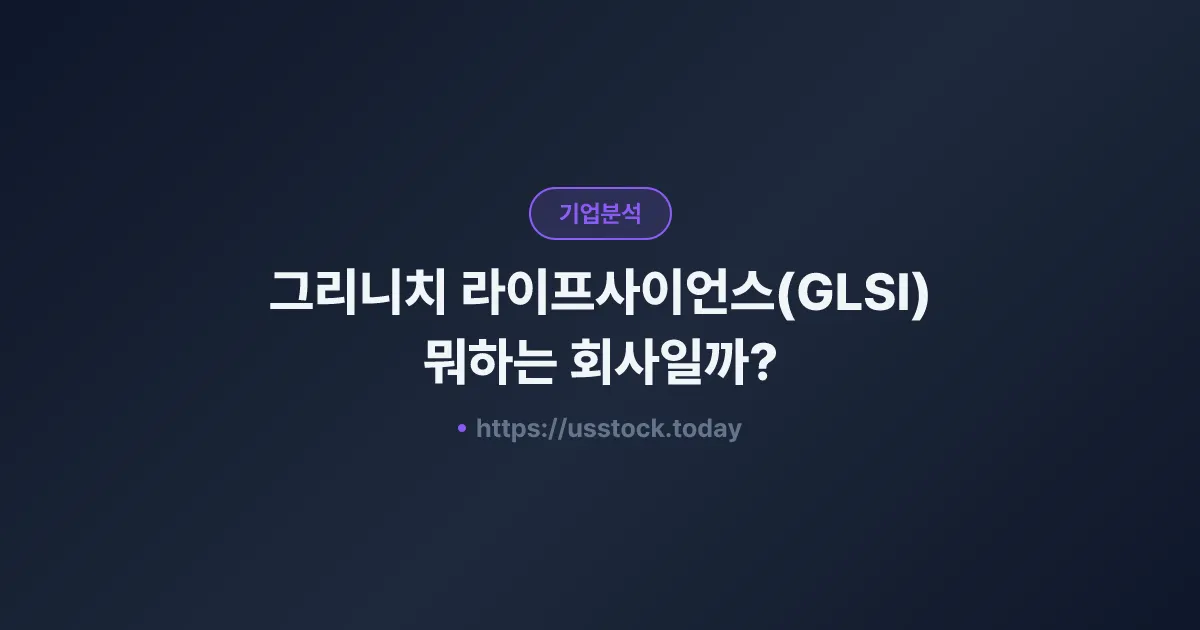 기업분석

그리니치 라이프사이언스(GLSI) 뭐하는 회사일까?

• https://usstock.today